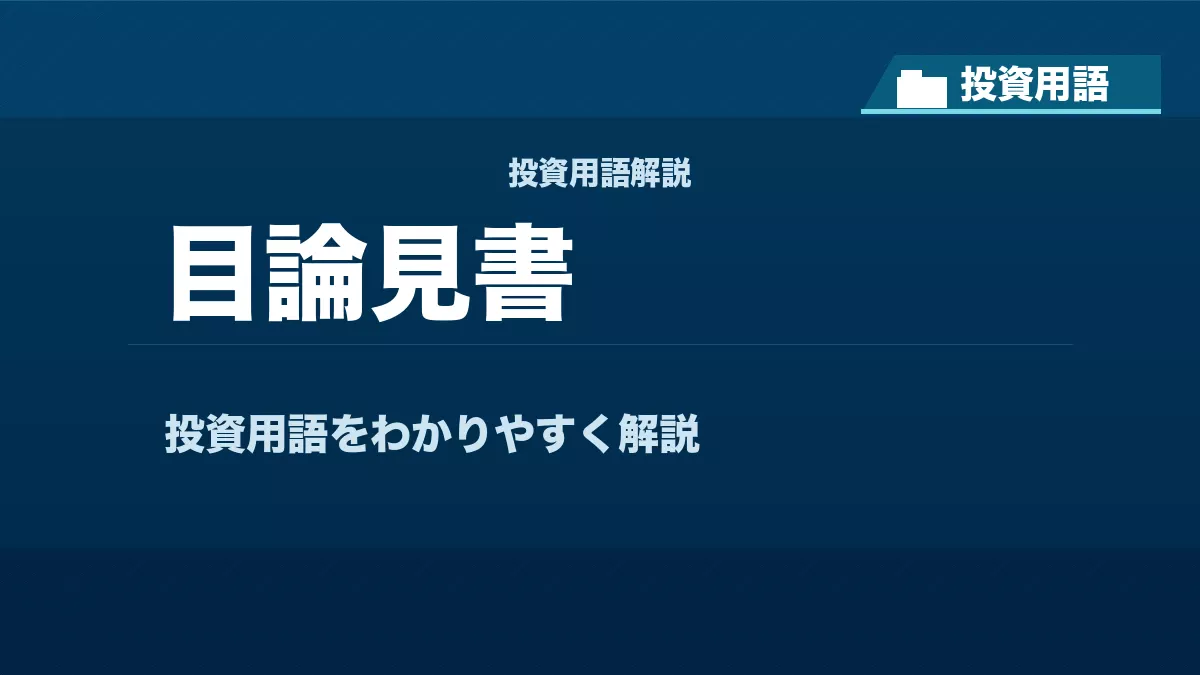 投資用語

投資用語解説

目論見書

投資用語をわかりやすく解説